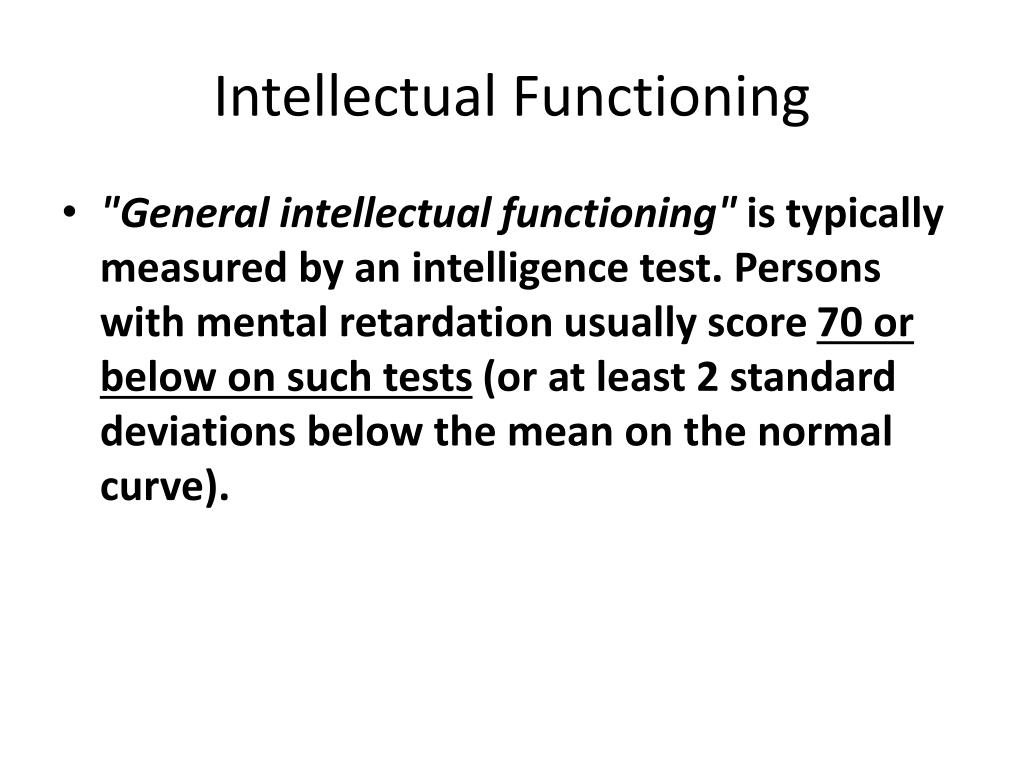 Intellectual Functioning

• "General intellectual functioning" is typically measured by an intelligence test. Persons with mental retardation usually score 70 or below on such tests (or at least 2 standard deviations below the mean on the normal curve).